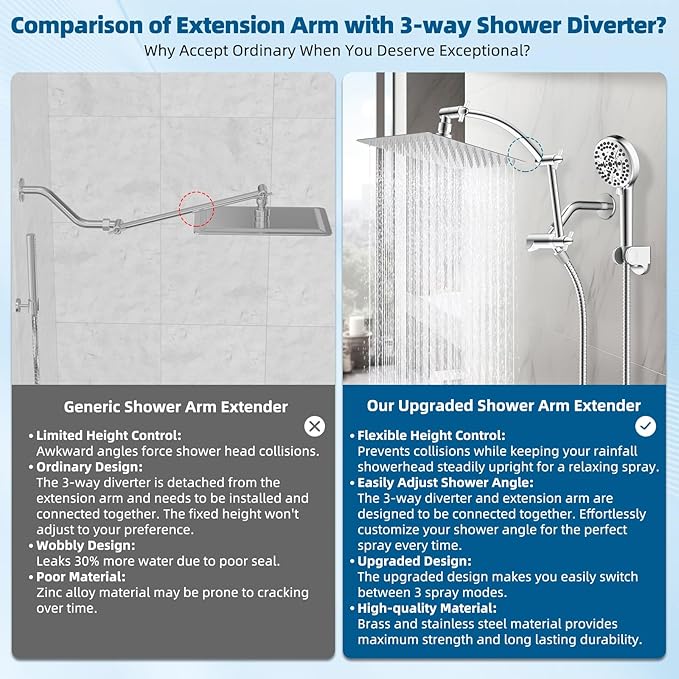 Comparison of Extension Arm with 3-way Shower Diverter?
Why Accept Ordinary When You Deserve Exceptional?

Generic Shower Arm Extender

• Limited Height Control:
Awkward angles force shower head collisions.
• Ordinary Design:
The 3-way diverter is detached from the extension arm and needs to be installed and connected together. The fixed height won't adjust to your preference.
• Wobbly Design:
Leaks 30% more water due to poor seal.
• Poor Material:
Zinc alloy material may be prone to cracking over time.

Our Upgraded Shower Arm Extender

• Flexible Height Control:
Prevents collisions while keeping your rainfall showerhead steadily upright for a relaxing spray.
• Easily Adjust Shower Angle:
The 3-way diverter and extension arm are designed to be connected together. Effortlessly customize your shower angle for the perfect spray every time.
• Upgraded Design:
The upgraded design makes you easily switch between 3 spray modes.
• High-quality Material:
Brass and stainless steel material provides maximum strength and long lasting durability.